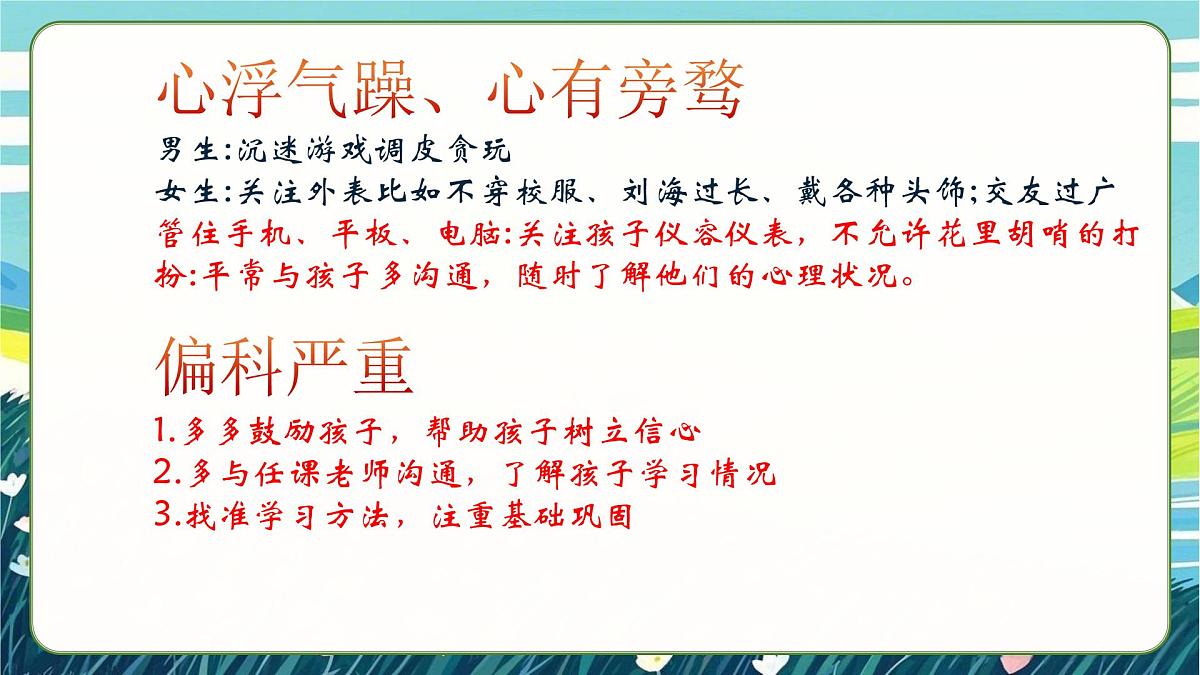 心浮气躁、心有旁骛

男生:沉迷游戏调皮贪玩

女生:关注外表比如不穿校服、刘海过长、戴各种头饰;交友过广

管住手机、平板、电脑:关注孩子仪容仪表，不允许花里胡哨的打扮:平常与孩子多沟通，随时了解他们的心理状况。

偏科严重

1.多多鼓励孩子，帮助孩子树立信心

2.多与任课老师沟通，了解孩子学习情况

3.找准学习方法，注重基础巩固